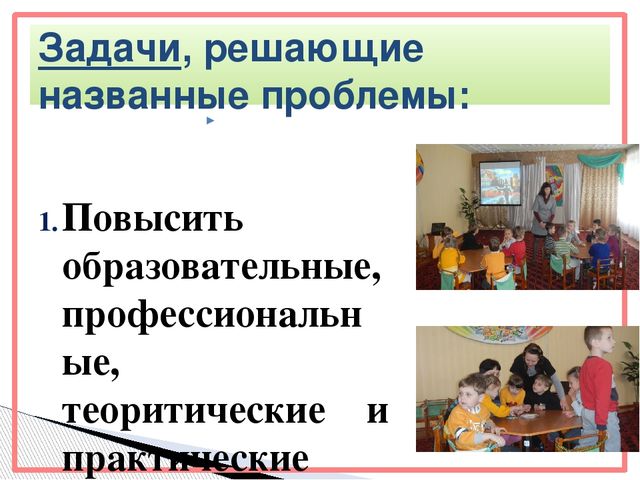 Задачи, решающие названные проблемы:

1. Повысить образовательные, профессиональные, теоритические и практические